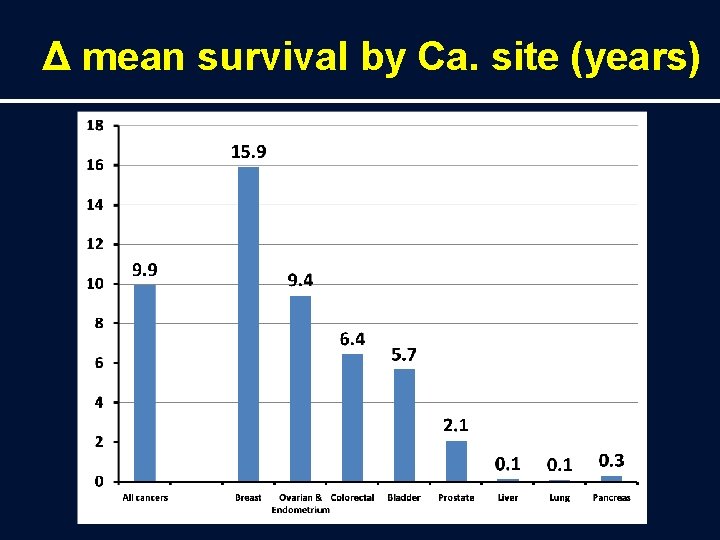 Δ mean survival by Ca. site (years)

18
16
14
12
10
8
6
4
2
0

9.9
15.9
9.4
6.4
5.7
2.1
0.1
0.1
0.3

All cancers
Breast
Ovarian & Endometrium
Colorectal
Bladder
Prostate
Liver
Lung
Pancreas